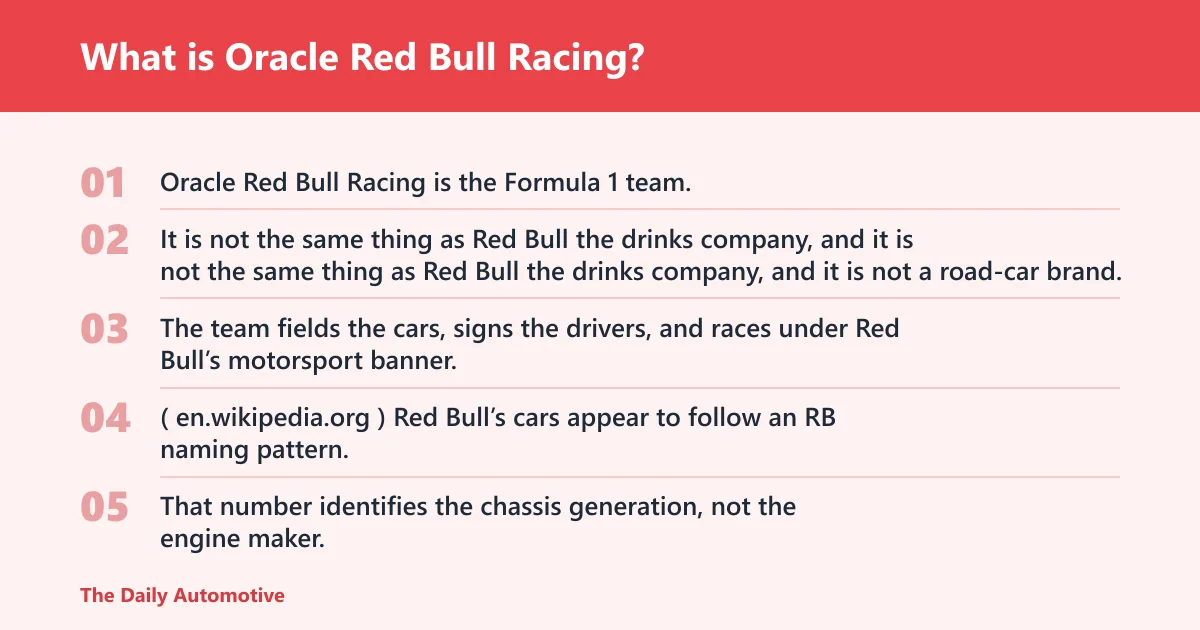 What is Oracle Red Bull Racing?

01 Oracle Red Bull Racing is the Formula 1 team.

02 It is not the same thing as Red Bull the drinks company, and it is not the same thing as Red Bull the drinks company, and it is not a road-car brand.

03 The team fields the cars, signs the drivers, and races under Red Bull's motorsport banner.

04 ( en.wikipedia.org ) Red Bull's cars appear to follow an RB naming pattern.

05 That number identifies the chassis generation, not the engine maker.

The Daily Automotive